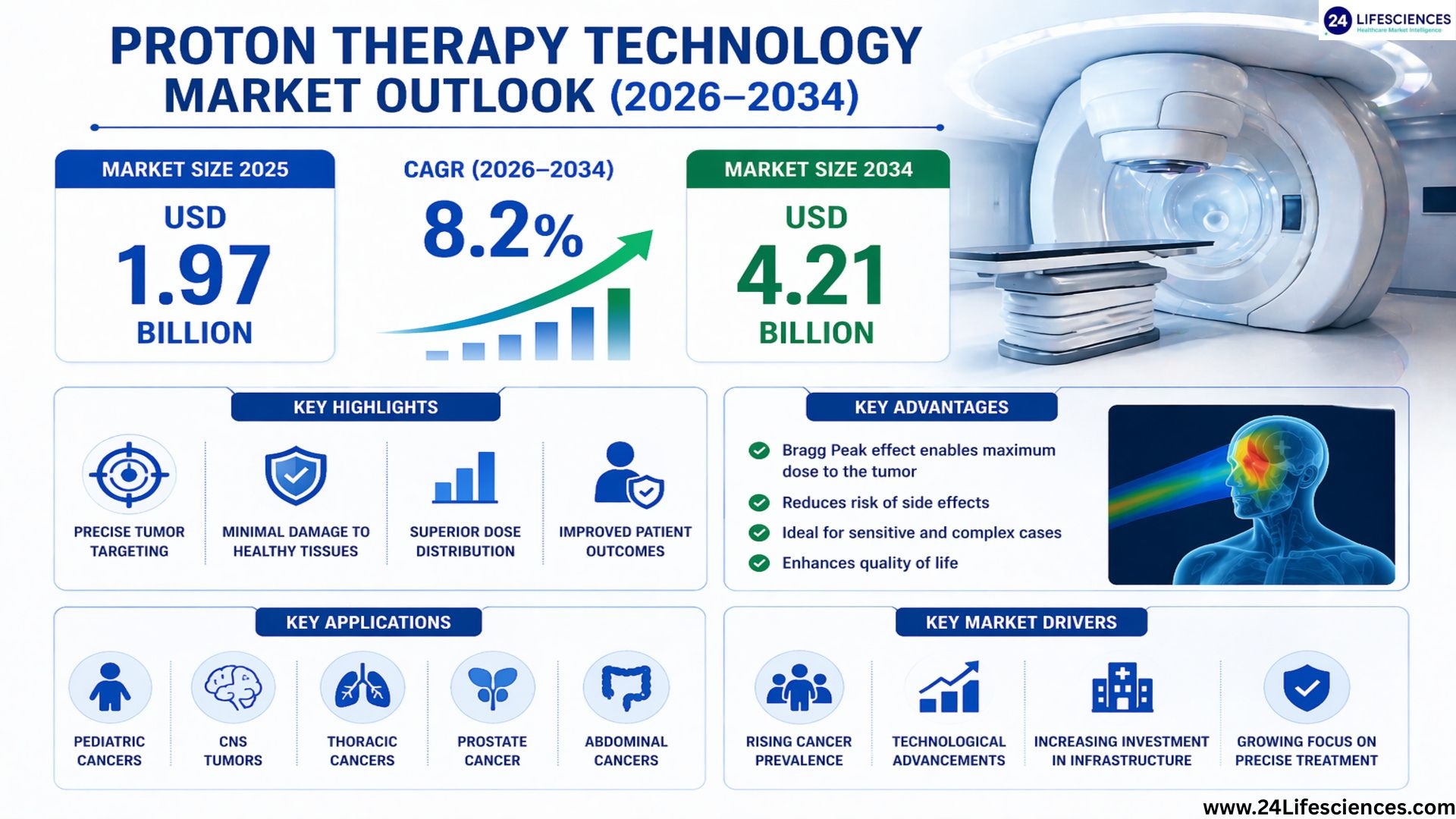 24 LIFESCIENCES
Healthcare Market Intelligence

PROTON THERAPY TECHNOLOGY MARKET OUTLOOK (2026–2034)

MARKET SIZE 2025
USD
1.97
BILLION

CAGR (2026–2034)
8.2%

MARKET SIZE 2034
USD
4.21
BILLION

KEY HIGHLIGHTS

PRECISE TUMOR TARGETING

MINIMAL DAMAGE TO HEALTHY TISSUES

SUPERIOR DOSE DISTRIBUTION

IMPROVED PATIENT OUTCOMES

KEY ADVANTAGES

Bragg Peak effect enables maximum dose to the tumor

Reduces risk of side effects

Ideal for sensitive and complex cases

Enhances quality of life

KEY APPLICATIONS

PEDIATRIC CANCERS

CNS TUMORS

THORACIC CANCERS

PROSTATE CANCER

ABDOMINAL CANCERS

KEY MARKET DRIVERS

RISING CANCER PREVALENCE

TECHNOLOGICAL ADVANCEMENTS

INCREASING INVESTMENT IN INFRASTRUCTURE

GROWING FOCUS ON PRECISE TREATMENT

www.24Lifesciences.com